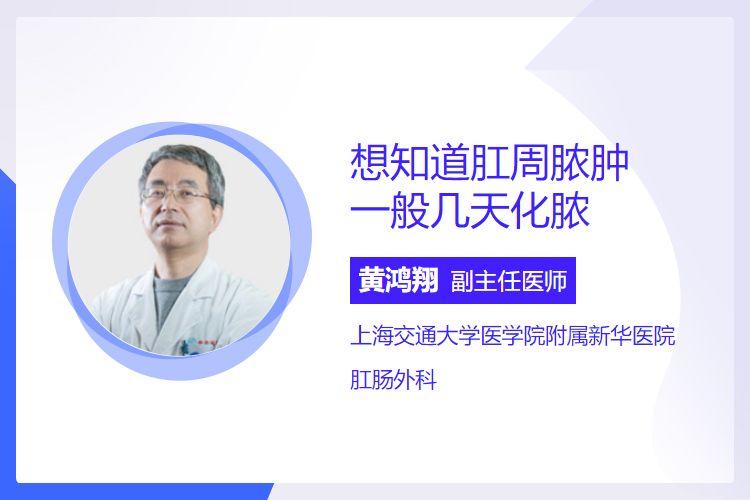 想知道肛周脓肿
一般几天化脓

黄鸿翔 副主任医师

上海交通大学医学院附属新华医院

肛肠外科